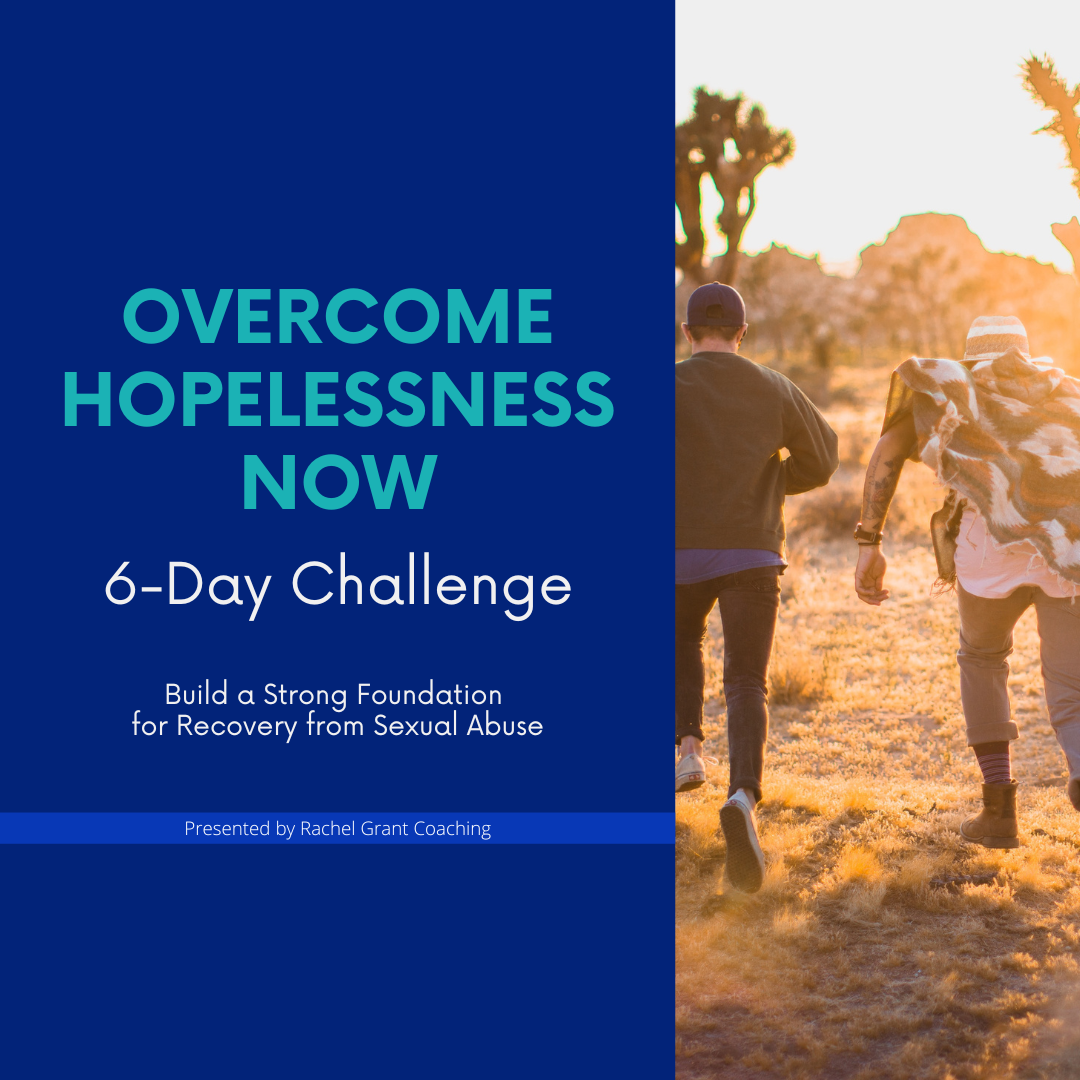 OVERCOME HOPELESSNESS NOW

6-Day Challenge

Build a Strong Foundation for Recovery from Sexual Abuse

Presented by Rachel Grant Coaching